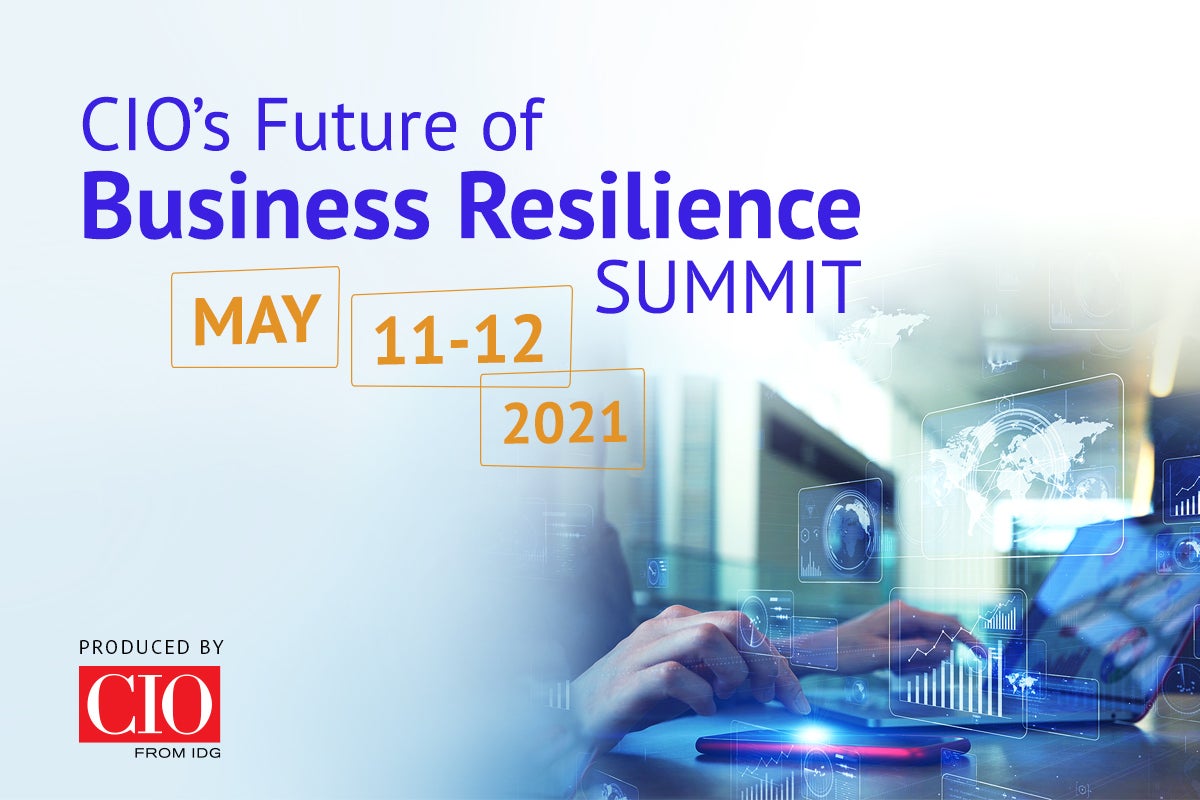 CIO's Future of
Business Resilience
SUMMIT

MAY
11-12
2021

PRODUCED BY
CIO
FROM IDG